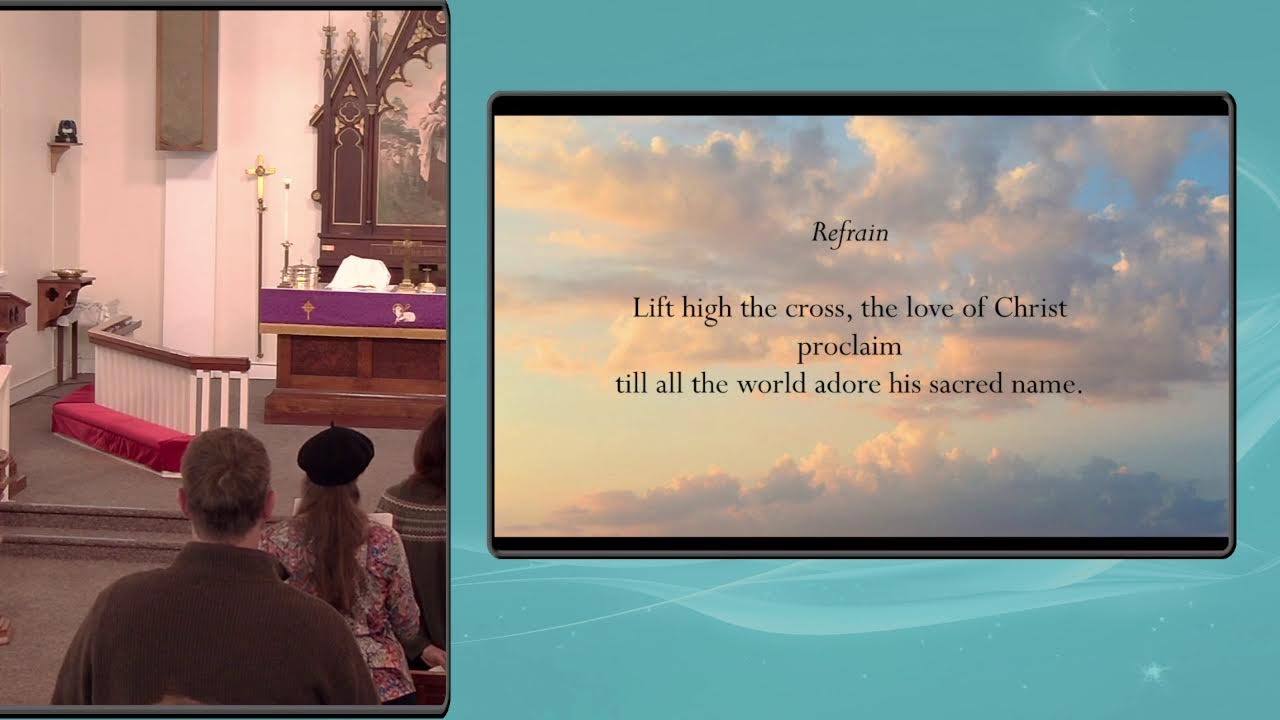 Refrain

Lift high the cross, the love of Christ proclaim
till all the world adore his sacred name.